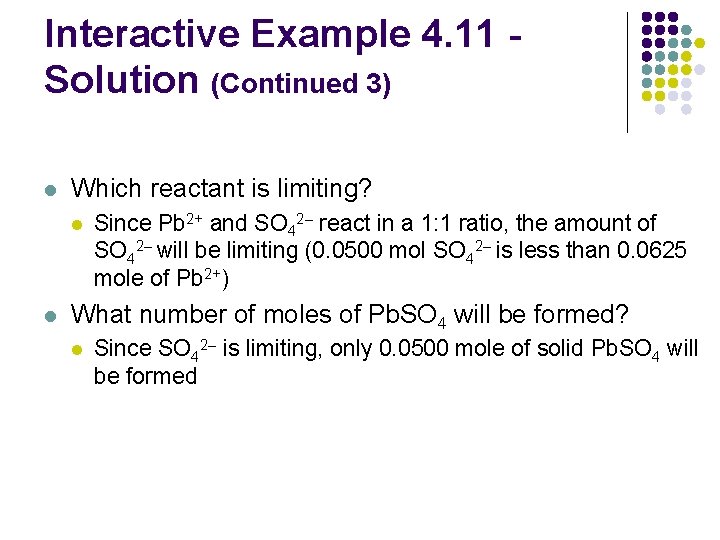 Interactive Example 4.11 - Solution (Continued 3)

Which reactant is limiting?

Since $Pb^{2+}$ and $SO_4^{2-}$ react in a 1:1 ratio, the amount of $SO_4^{2-}$ will be limiting (0.0500 mol $SO_4^{2-}$ is less than 0.0625 mole of $Pb^{2+}$)

What number of moles of $PbSO_4$ will be formed?

Since $SO_4^{2-}$ is limiting, only 0.0500 mole of solid $PbSO_4$ will be formed